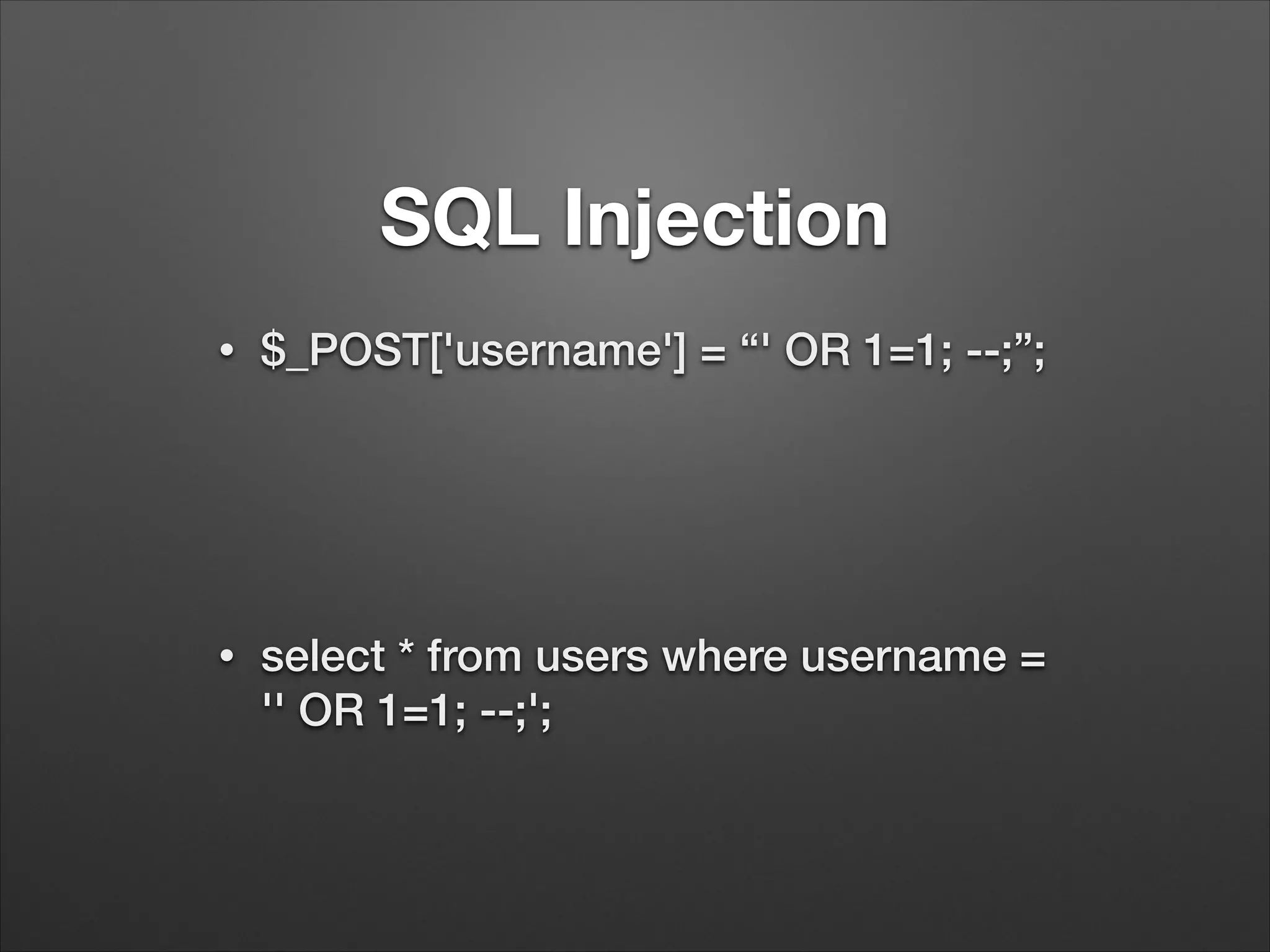 SQL Injection

• $_POST['username'] = “' OR 1=1; --;”;

• select * from users where username = '' OR 1=1; --;';